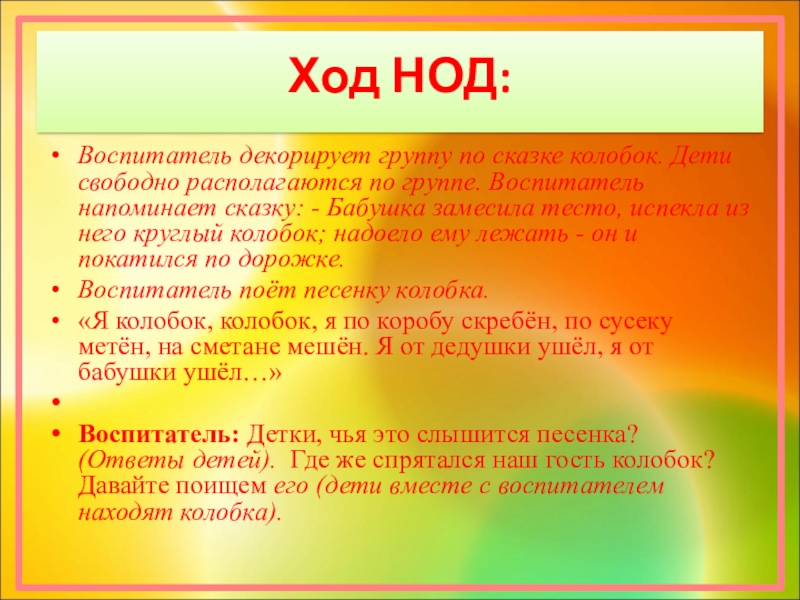 Ход НОД:

• Воспитатель декорирует группу по сказке колобок. Дети свободно располагаются по группе. Воспитатель напоминает сказку: - Бабушка замесила тесто, испекла из него круглый колобок; надоело ему лежать - он и покатился по дорожке.
• Воспитатель поёт песенку колобка.
• «Я колобок, колобок, я по коробу скребён, по сусеку метён, на сметане мешён. Я от дедушки ушёл, я от бабушки ушёл…»
•
• Воспитатель: Детки, чья это слышится песенка? (Ответы детей). Где же спрятался наш гость колобок? Давайте поищем его (дети вместе с воспитателем находят колобка).